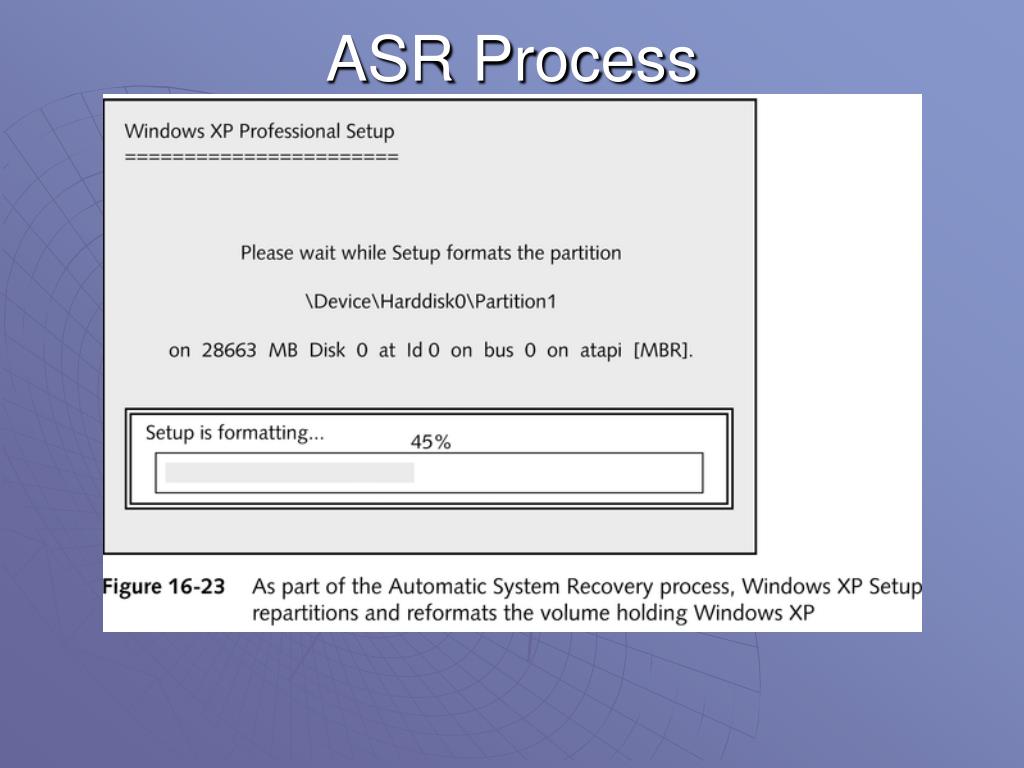 ASR Process

Windows XP Professional Setup
======================

Please wait while Setup formats the partition

\Device\Harddisk0\Partition1

on 28663 MB Disk 0 at Id 0 on bus 0 on atapi [MBR].

Setup is formatting... 45%

Figure 16-23 As part of the Automatic System Recovery process, Windows XP Setup repartitions and reformats the volume holding Windows XP